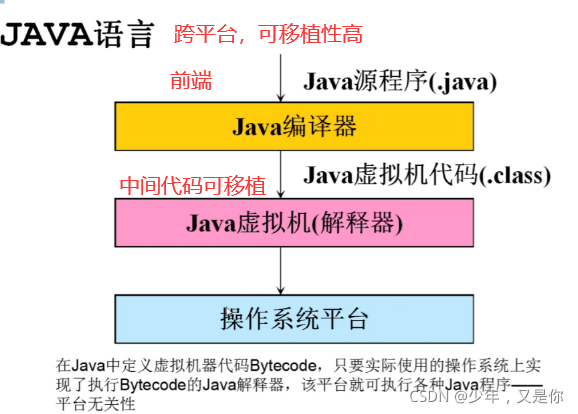 JAVA语言 跨平台，可移植性高

前端

Java源程序(.java)

Java编译器

Java虚拟机代码(.class)

中间代码可移植

Java虚拟机(解释器)

操作系统平台

在Java中定义虚拟机器代码Bytecode，只要实际使用的操作系统上实现了执行Bytecode的Java解释器，该平台就可执行各种Java程序——平台无关性

CSDN @少年，又是你